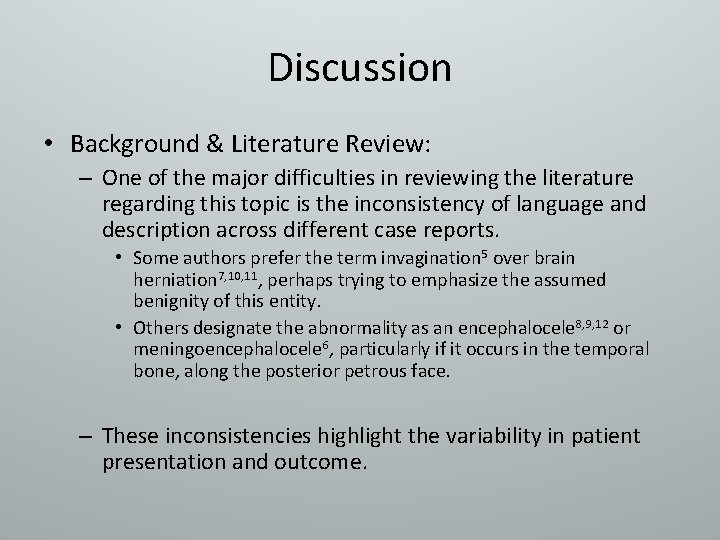 Discussion

• Background & Literature Review:

– One of the major difficulties in reviewing the literature regarding this topic is the inconsistency of language and description across different case reports.

• Some authors prefer the term invagination$^{5}$ over brain herniation$^{7,10,11}$, perhaps trying to emphasize the assumed benignity of this entity.

• Others designate the abnormality as an encephalocele$^{8,9,12}$ or meningoencephalocele$^{6}$, particularly if it occurs in the temporal bone, along the posterior petrous face.

– These inconsistencies highlight the variability in patient presentation and outcome.